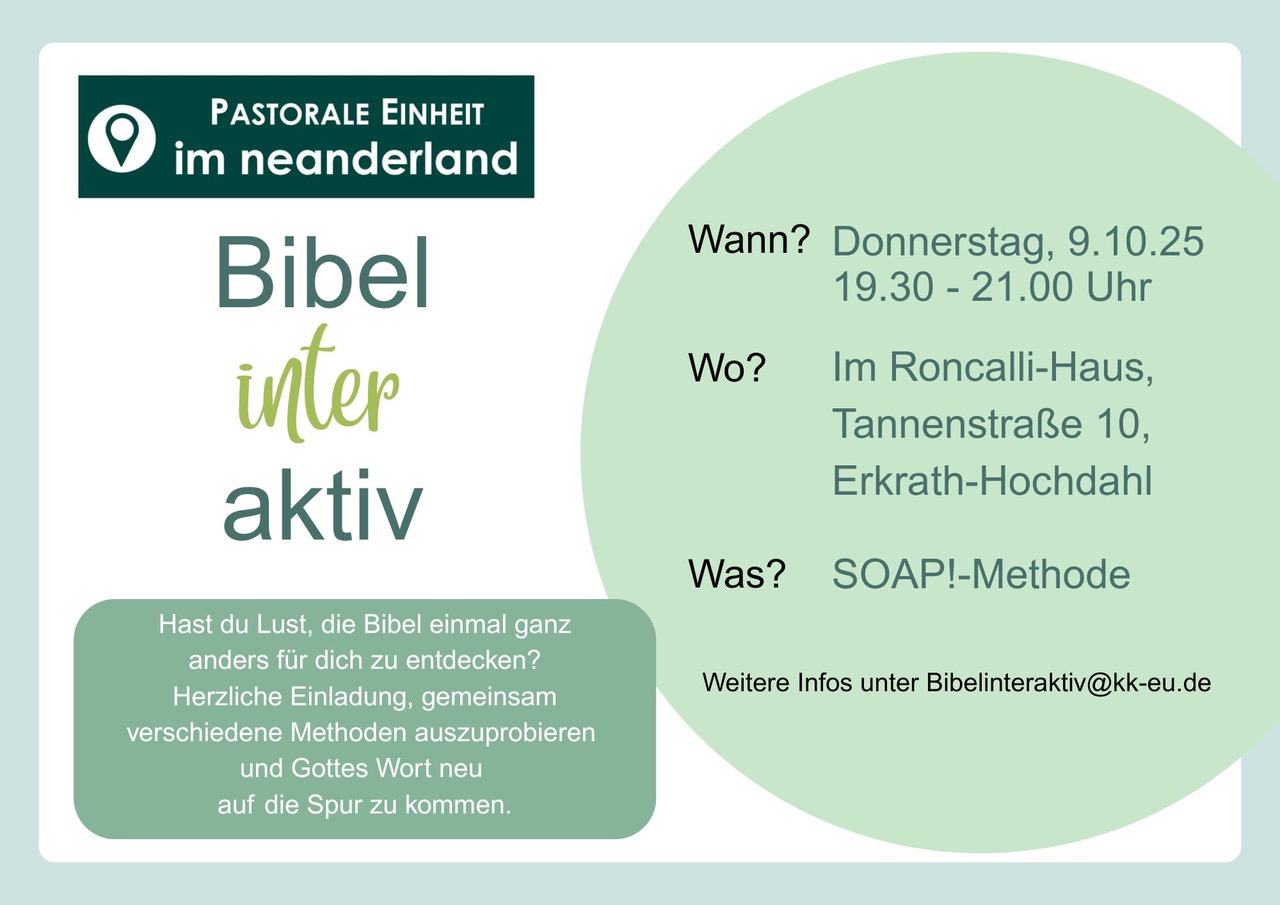 PASTORALE EINHEIT
im neanderland

Bibel
inter
aktiv

Hast du Lust, die Bibel einmal ganz anders für dich zu entdecken? Herzliche Einladung, gemeinsam verschiedene Methoden auszuprobieren und Gottes Wort neu auf die Spur zu kommen.

Wann? Donnerstag, 9.10.25
19.30 - 21.00 Uhr

Wo? Im Roncalli-Haus,
Tannenstraße 10,
Erkrath-Hochdahl

Was? SOAP!-Methode

Weitere Infos unter Bibelinteraktiv@kk-eu.de